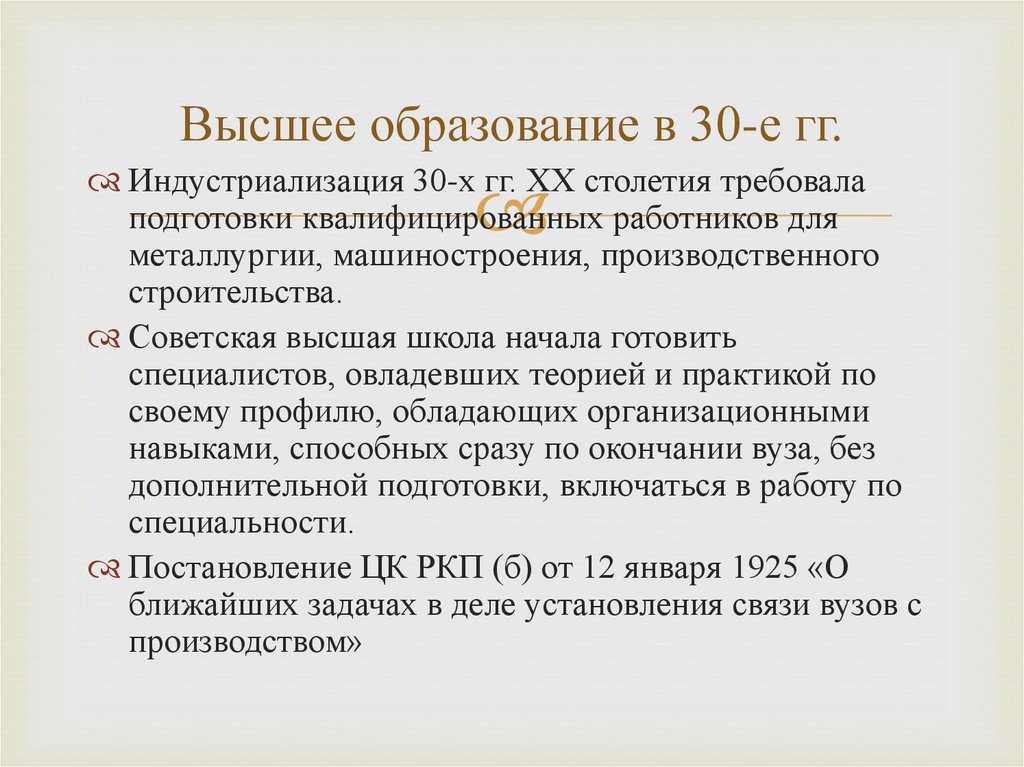 Высшее образование в 30-е гг.

Индустриализация 30-х гг. XX столетия требовала подготовки квалифицированных работников для металлургии, машиностроения, производственного строительства.

Советская высшая школа начала готовить специалистов, овладевших теорией и практикой по своему профилю, обладающих организационными навыками, способных сразу по окончании вуза, без дополнительной подготовки, включаться в работу по специальности.

Постановление ЦК РКП (б) от 12 января 1925 «О ближайших задачах в деле установления связи вузов с производством»